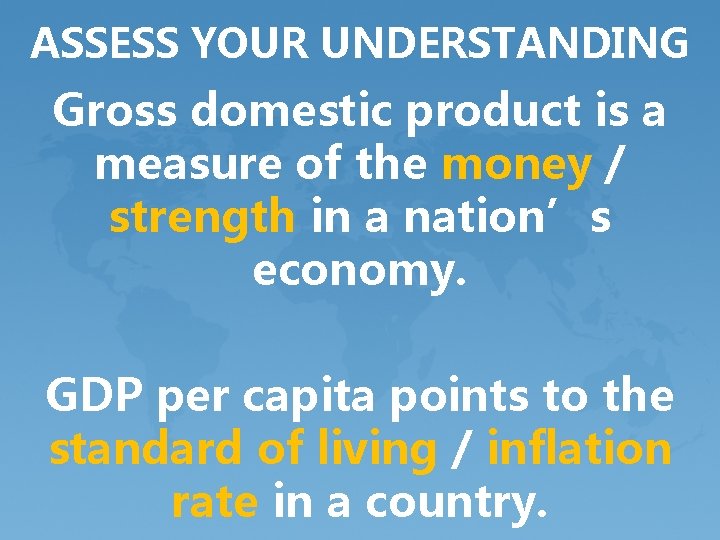 ASSESS YOUR UNDERSTANDING

Gross domestic product is a measure of the money / strength in a nation’s economy.

GDP per capita points to the standard of living / inflation rate in a country.